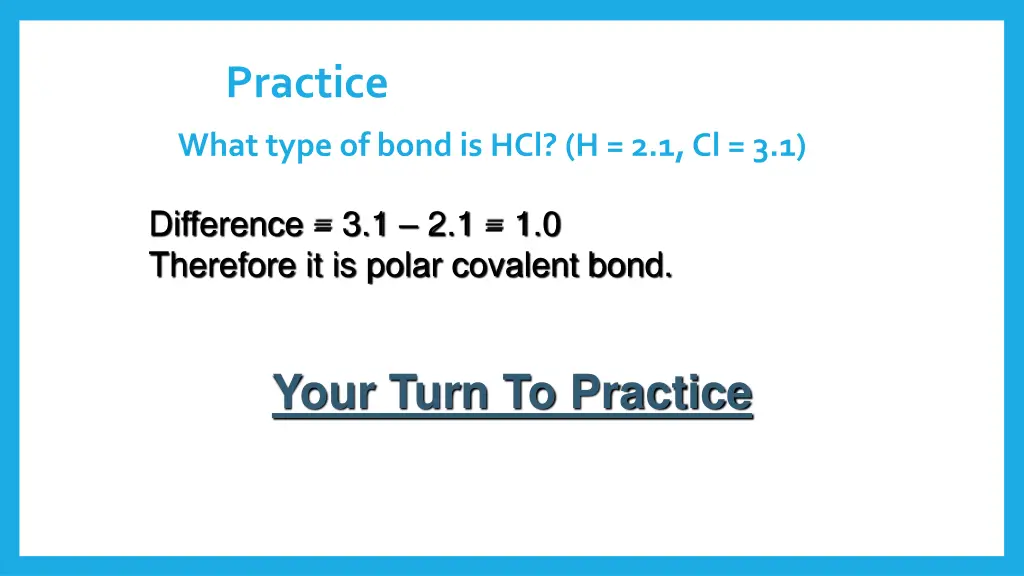 Practice

What type of bond is HCl? (H = 2.1, Cl = 3.1)

Difference = 3.1 – 2.1 = 1.0
Therefore it is polar covalent bond.

Your Turn To Practice